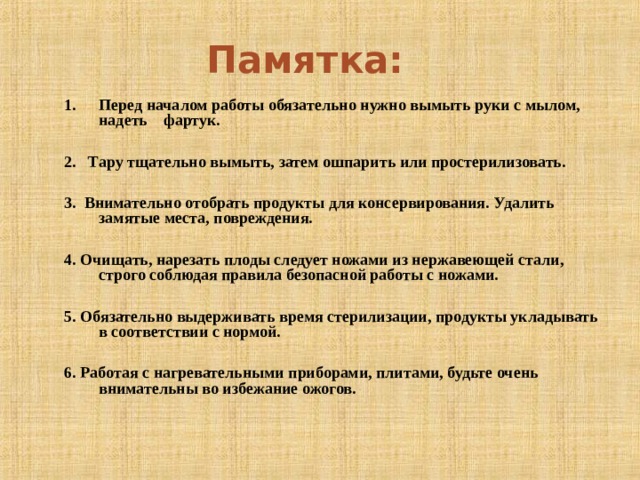 Памятка:

1. Перед началом работы обязательно нужно вымыть руки с мылом, надеть фартук.

2. Тару тщательно вымыть, затем ошпарить или простерилизовать.

3. Внимательно отобрать продукты для консервирования. Удалить замятые места, повреждения.

4. Очищать, нарезать плоды следует ножами из нержавеющей стали, строго соблюдая правила безопасной работы с ножами.

5. Обязательно выдерживать время стерилизации, продукты укладывать в соответствии с нормой.

6. Работая с нагревательными приборами, плитами, будьте очень внимательны во избежание ожогов.